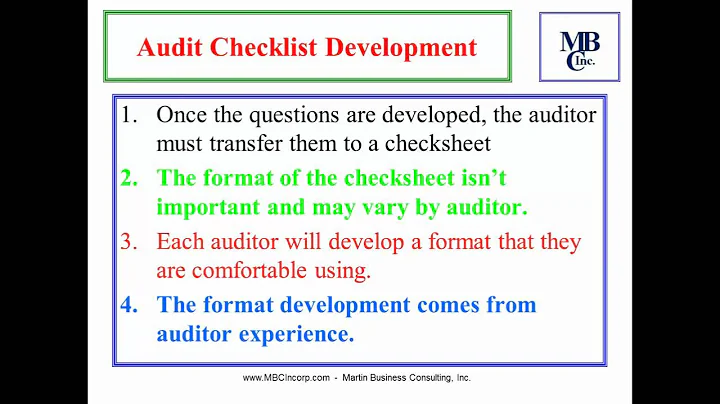 Audit Checklist Development

MBC Inc.

1. Once the questions are developed, the auditor must transfer them to a checksheet

2. The format of the checksheet isn't important and may vary by auditor.

3. Each auditor will develop a format that they are comfortable using.

4. The format development comes from auditor experience.

www.MBCIncorp.com - Martin Business Consulting, Inc.